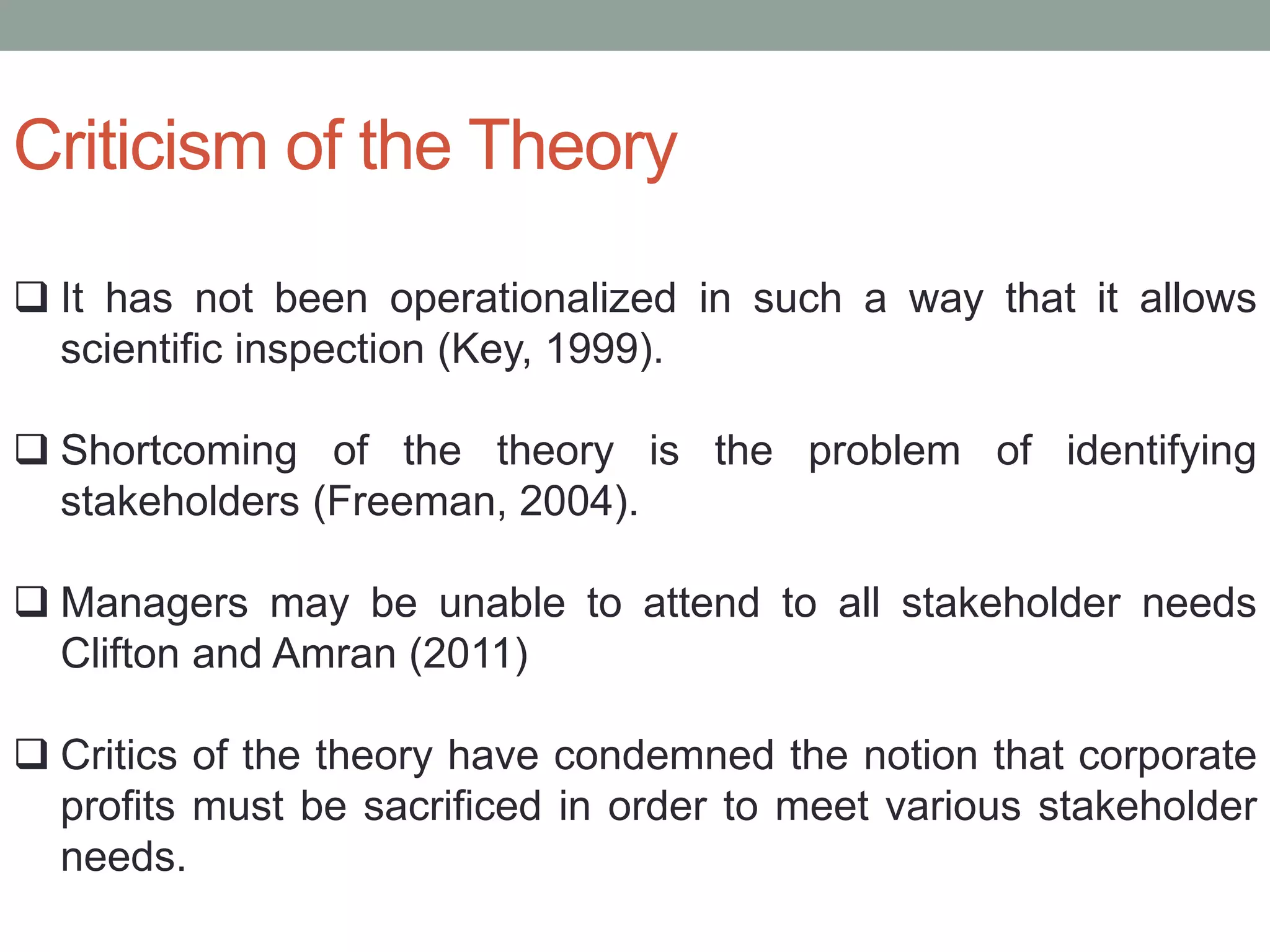 Criticism of the Theory

❑ It has not been operationalized in such a way that it allows scientific inspection (Key, 1999).

❑ Shortcoming of the theory is the problem of identifying stakeholders (Freeman, 2004).

❑ Managers may be unable to attend to all stakeholder needs Clifton and Amran (2011)

❑ Critics of the theory have condemned the notion that corporate profits must be sacrificed in order to meet various stakeholder needs.